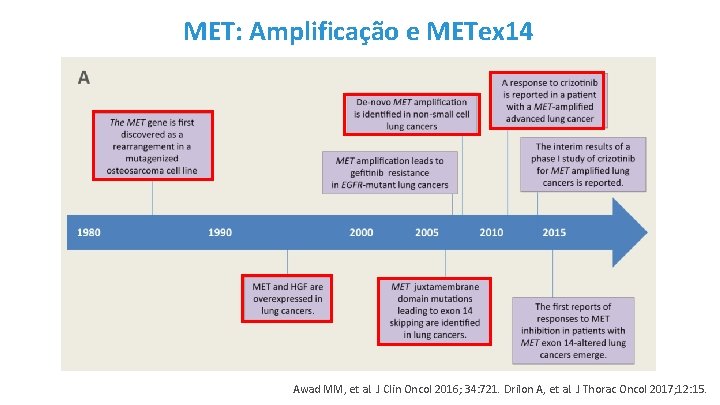 MET: Amplificação e METex14

A

The MET gene is first discovered as a rearrangement in a mutagenized osteosarcoma cell line

De-novo MET amplification is identified in non-small cell lung cancers

MET amplification leads to gefitinib resistance in EGFR-mutant lung cancers

A response to crizotinib is reported in a patient with a MET-amplified advanced lung cancer

The interim results of a phase I study of crizotinib for MET amplified lung cancers is reported.

1980 1990 2000 2005 2010 2015

MET and HGF are overexpressed in lung cancers.

MET juxtamembrane domain mutations leading to exon 14 skipping are identified in lung cancers.

The first reports of responses to MET inhibition in patients with MET exon 14-altered lung cancers emerge.

Awad MM, et al. J Clin Oncol 2016; 34:721. Drilon A, et al. J Thorac Oncol 2017;12:15.